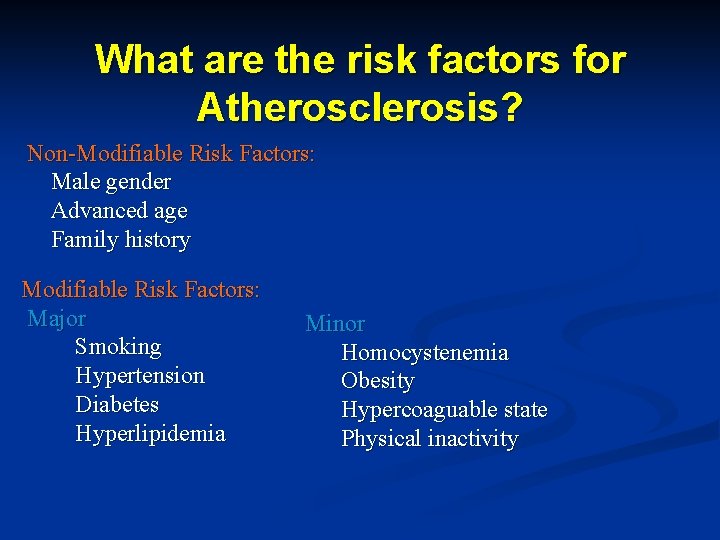 What are the risk factors for Atherosclerosis?

Non-Modifiable Risk Factors:
Male gender
Advanced age
Family history

Modifiable Risk Factors:
Major
Smoking
Hypertension
Diabetes
Hyperlipidemia

Minor
Homocystenemia
Obesity
Hypercoaguable state
Physical inactivity